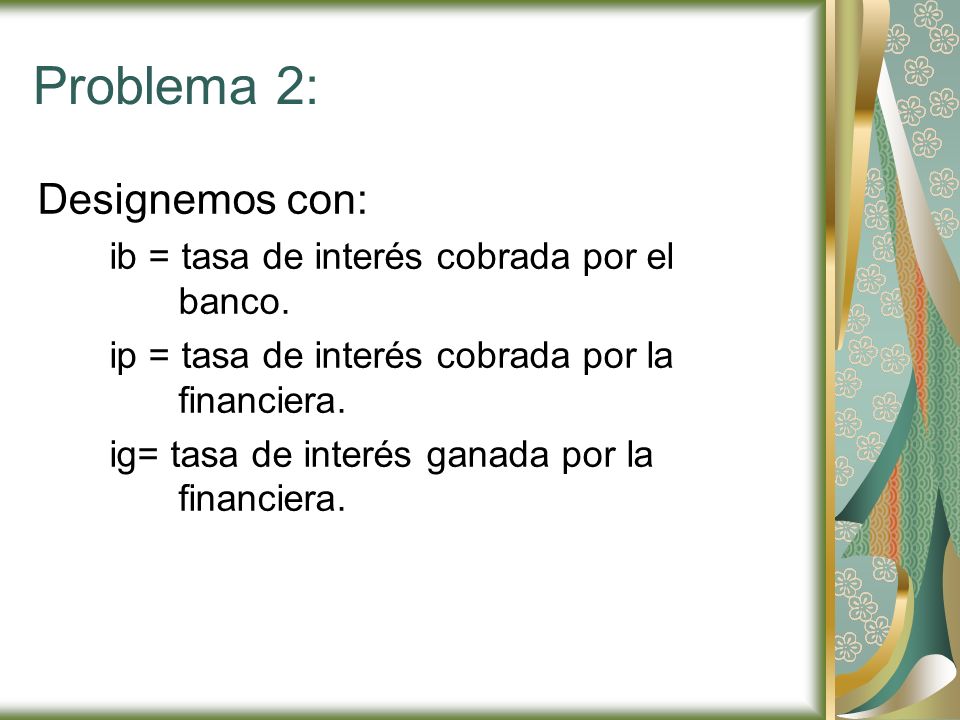 Problema 2:

Designemos con:

ib = tasa de interés cobrada por el banco.

ip = tasa de interés cobrada por la financiera.

ig= tasa de interés ganada por la financiera.